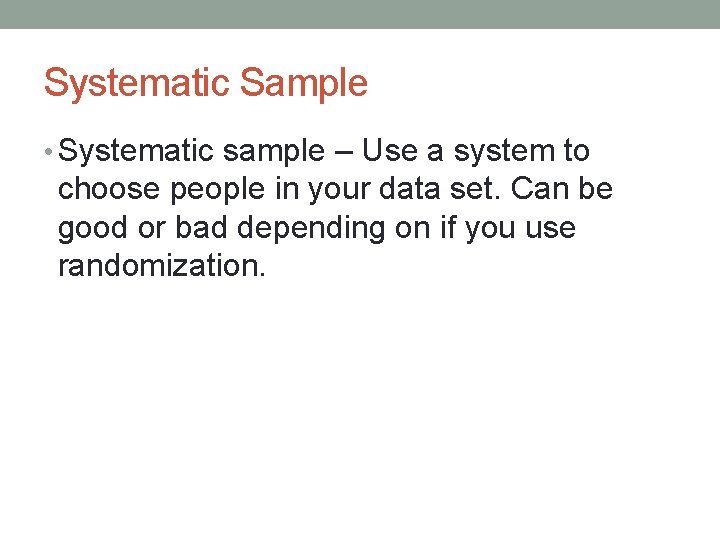 Systematic Sample

• Systematic sample – Use a system to choose people in your data set. Can be good or bad depending on if you use randomization.